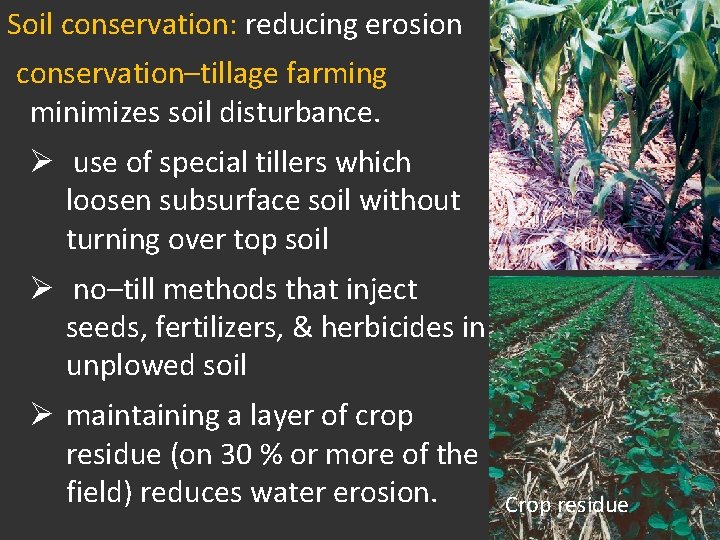 Soil conservation: reducing erosion

conservation–tillage farming minimizes soil disturbance.

➢ use of special tillers which loosen subsurface soil without turning over top soil

➢ no–till methods that inject seeds, fertilizers, & herbicides in unplowed soil

➢ maintaining a layer of crop residue (on 30 % or more of the field) reduces water erosion.

Crop residue